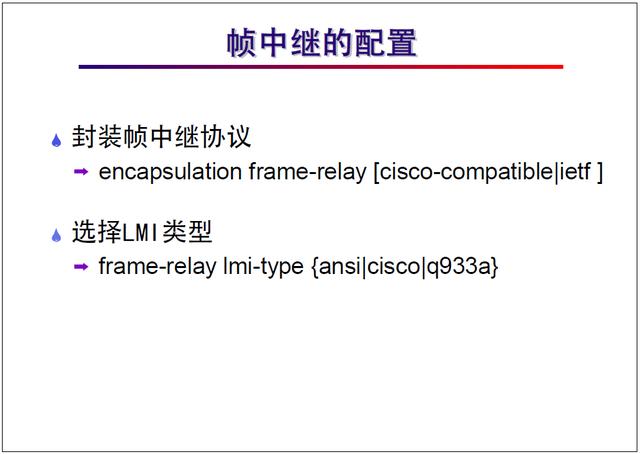 帧中继的配置

封装帧中继协议

encapsulation frame-relay [cisco-compatible|ietf ]

选择LMI类型

frame-relay lmi-type {ansi|cisco|q933a}